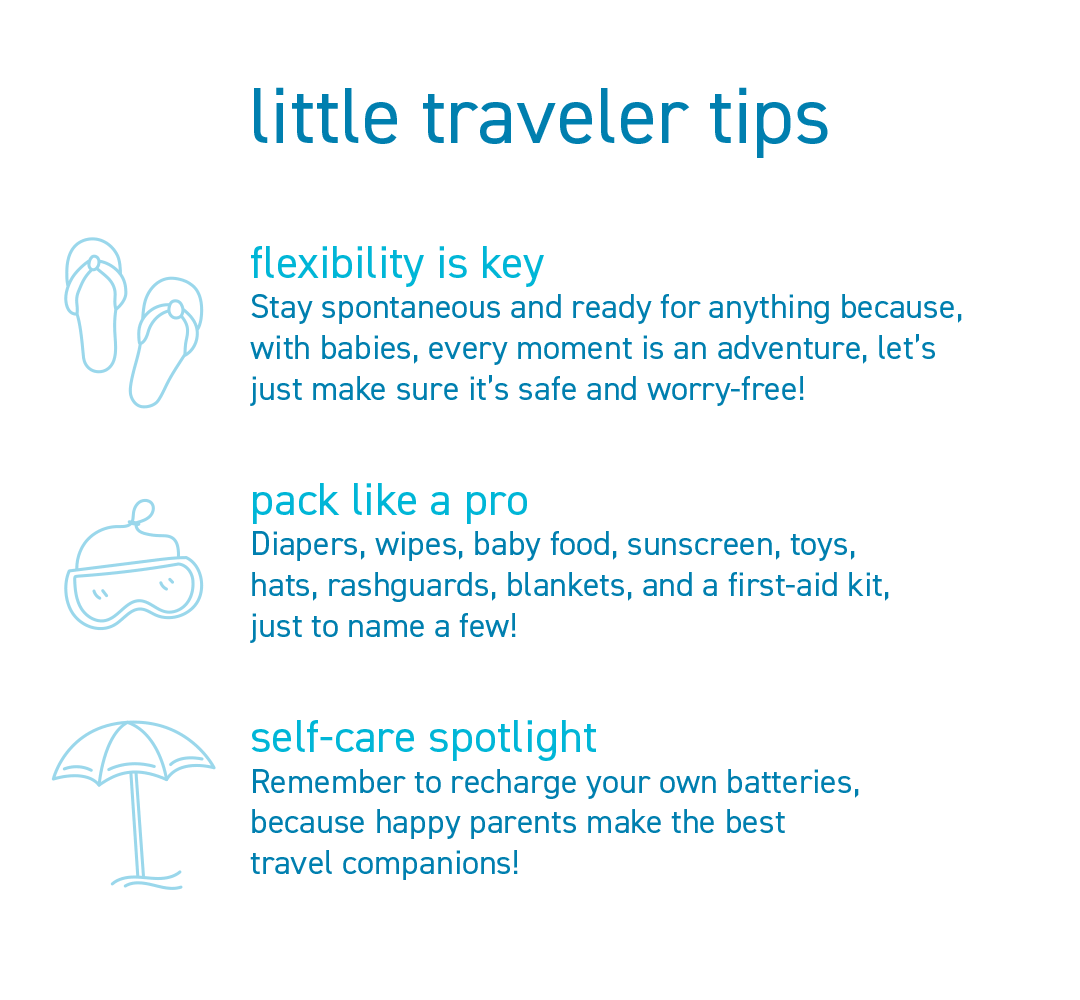 little traveler tips

flexibility is key
Stay spontaneous and ready for anything because, with babies, every moment is an adventure, let's just make sure it's safe and worry-free!

pack like a pro
Diapers, wipes, baby food, sunscreen, toys, hats, rashguards, blankets, and a first-aid kit, just to name a few!

self-care spotlight
Remember to recharge your own batteries, because happy parents make the best travel companions!